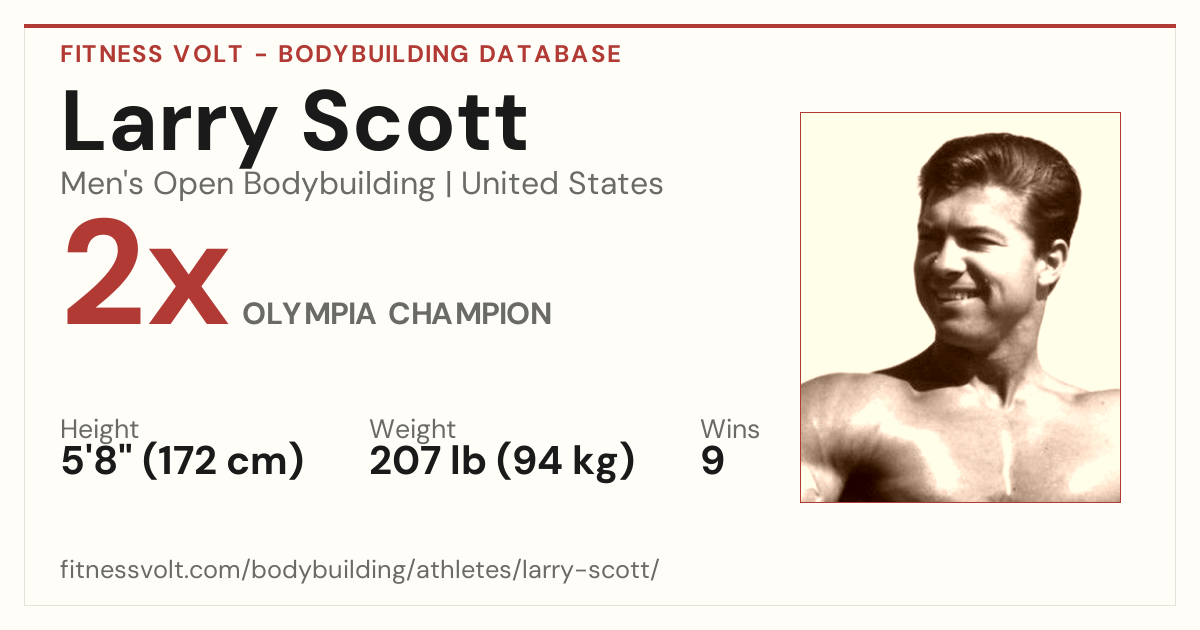 FITNESS VOLT - BODYBUILDING DATABASE

Larry Scott

Men's Open Bodybuilding | United States

2x OLYMPIA CHAMPION

Height
5'8" (172 cm)

Weight
207 lb (94 kg)

Wins
9

fitnessvolt.com/bodybuilding/athletes/larry-scott/